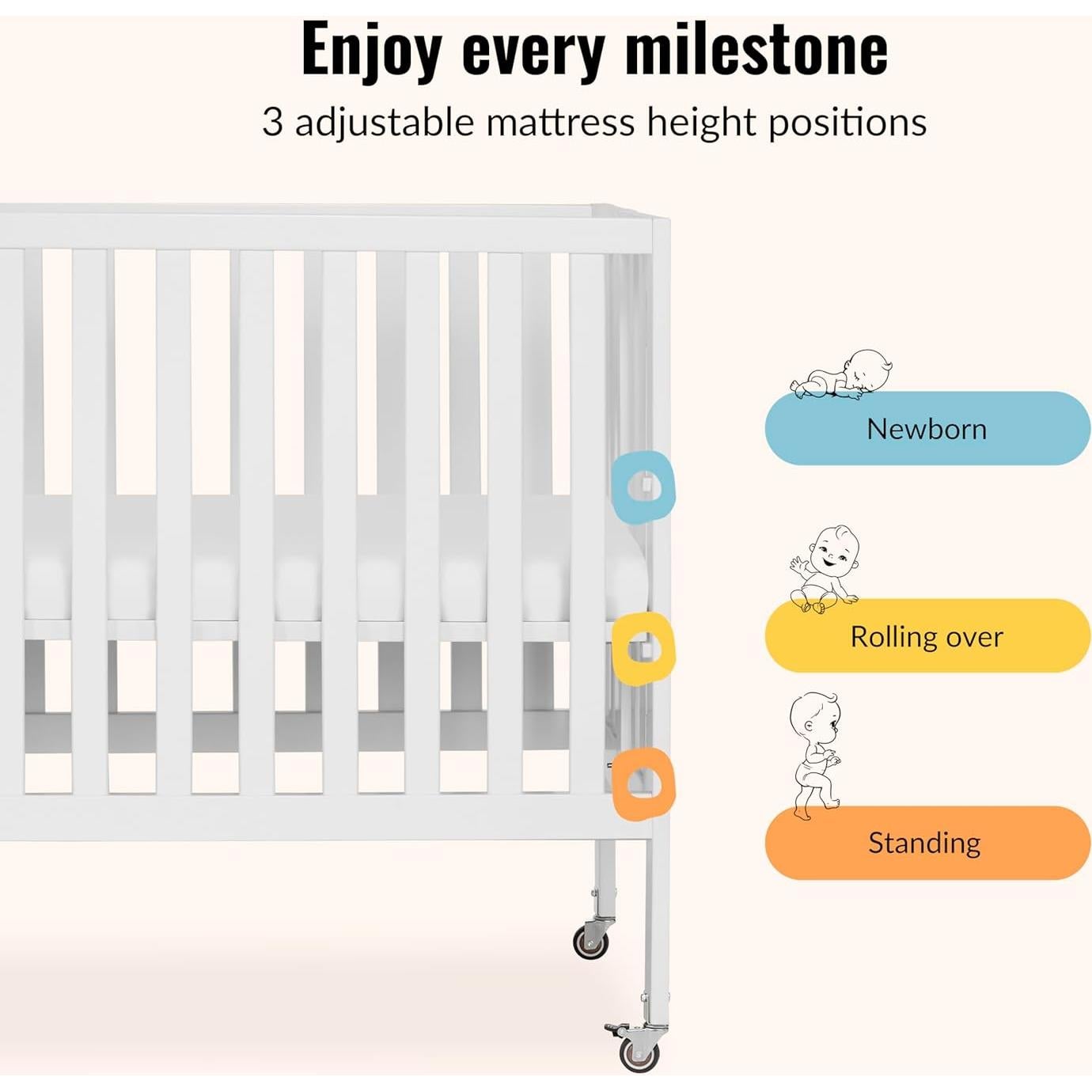 Enjoy every milestone

3 adjustable mattress height positions

Newborn

Rolling over

Standing